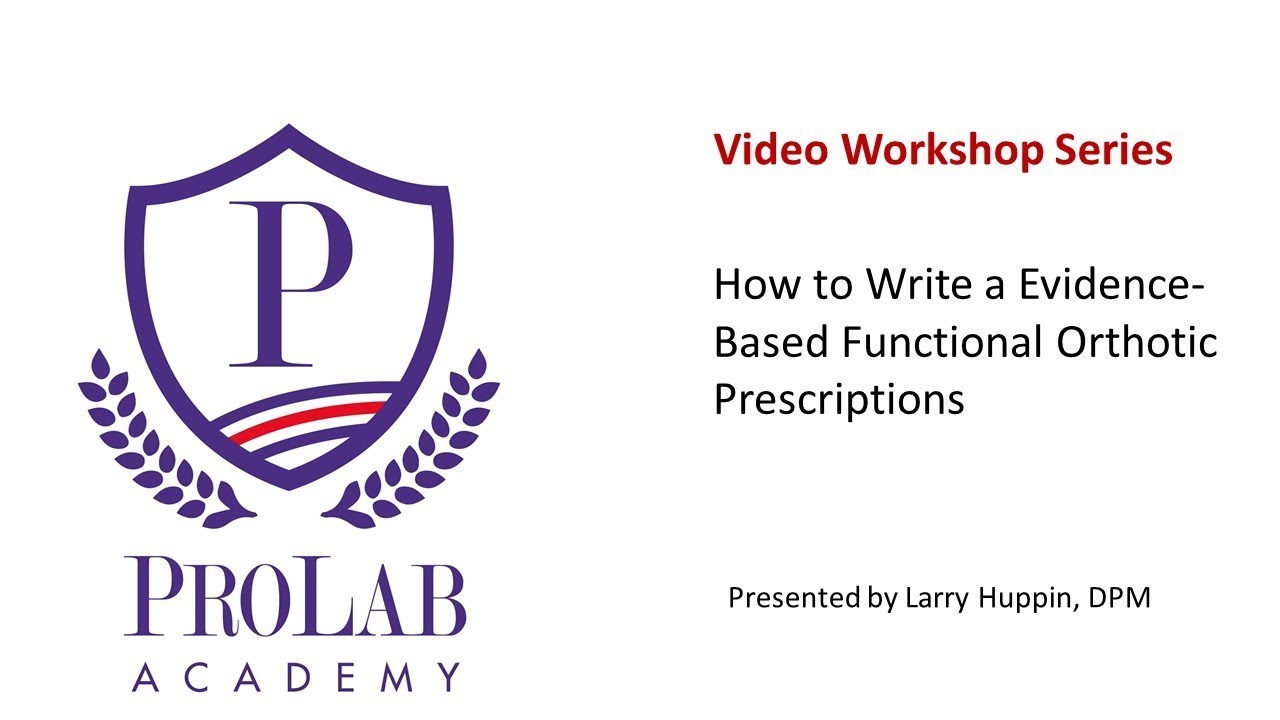 P

PROLAB
ACADEMY

Video Workshop Series

How to Write a Evidence-Based Functional Orthotic Prescriptions

Presented by Larry Huppin, DPM